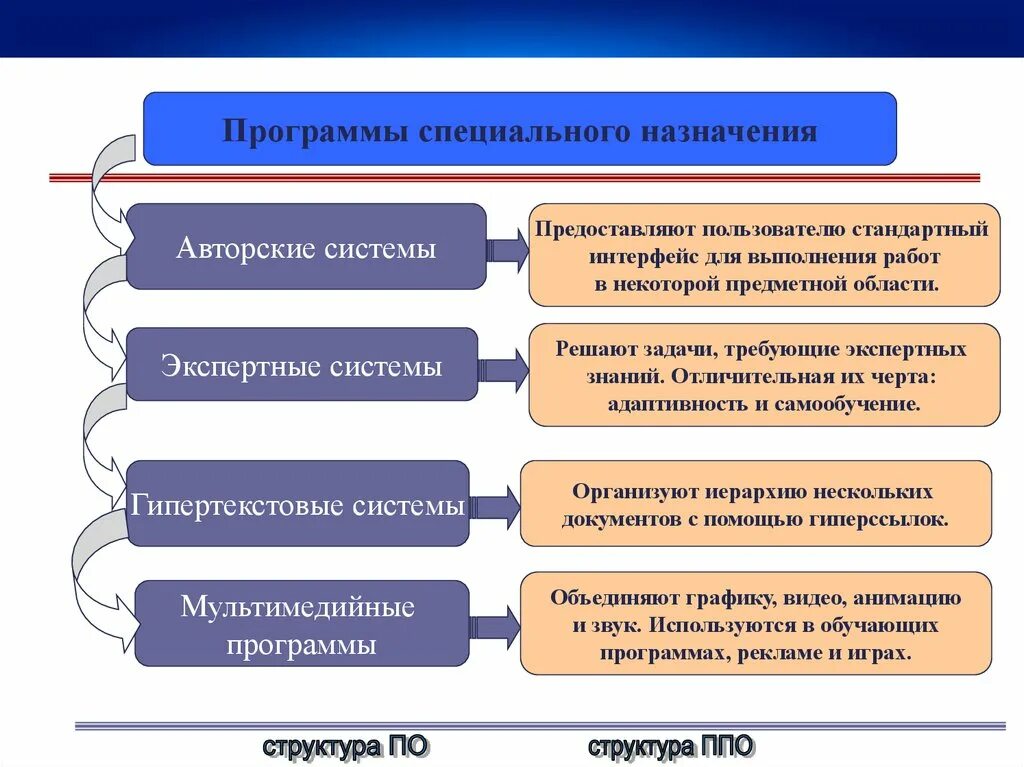 Программы специального назначения

Авторские системы

Предоставляют пользователю стандартный интерфейс для выполнения работ в некоторой предметной области.

Экспертные системы

Решают задачи, требующие экспертных знаний. Отличительная их черта: адаптивность и самообучение.

Гипертекстовые системы

Организуют иерархию нескольких документов с помощью гиперссылок.

Мультимедийные программы

Объединяют графику, видео, анимацию и звук. Используются в обучающих программах, рекламе и играх.

структура ПО

структура ППО